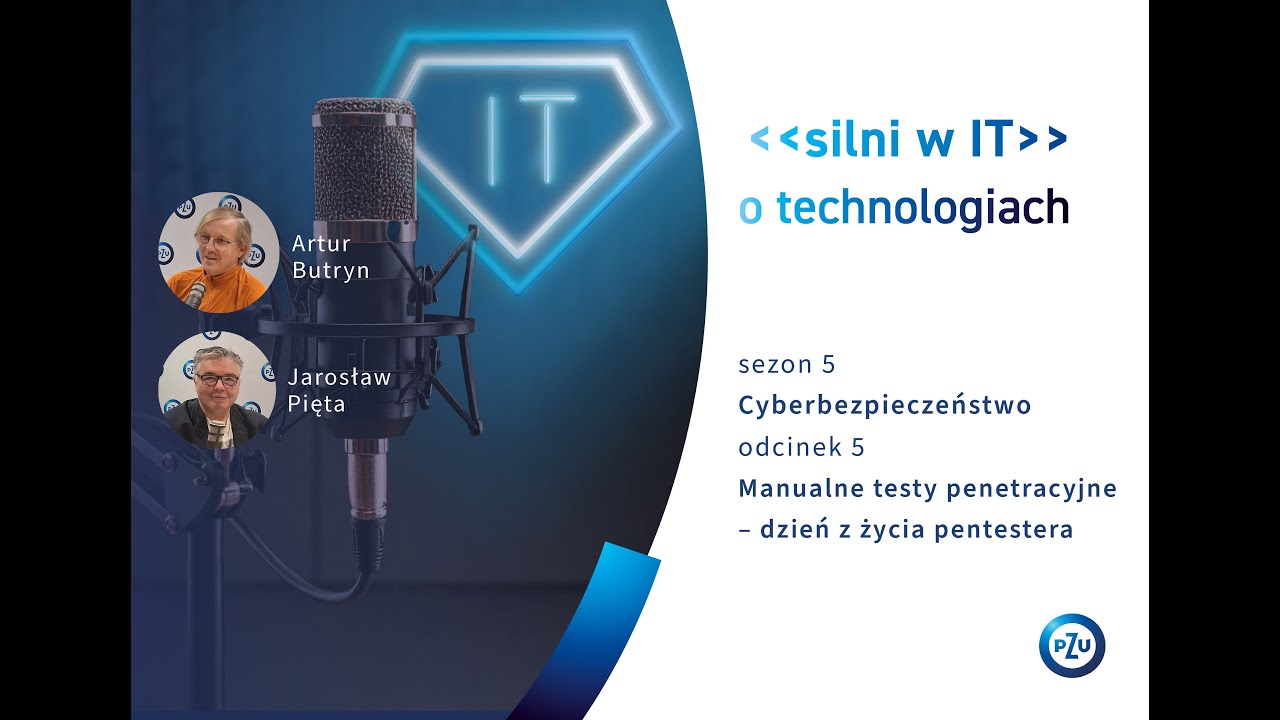 IT

Artur Butryn

Jarosław Pięta

<<silni w IT>>
o technologiach

sezon 5
Cyberbezpieczeństwo
odcinek 5
Manualne testy penetracyjne – dzień z życia pentestera

PZU